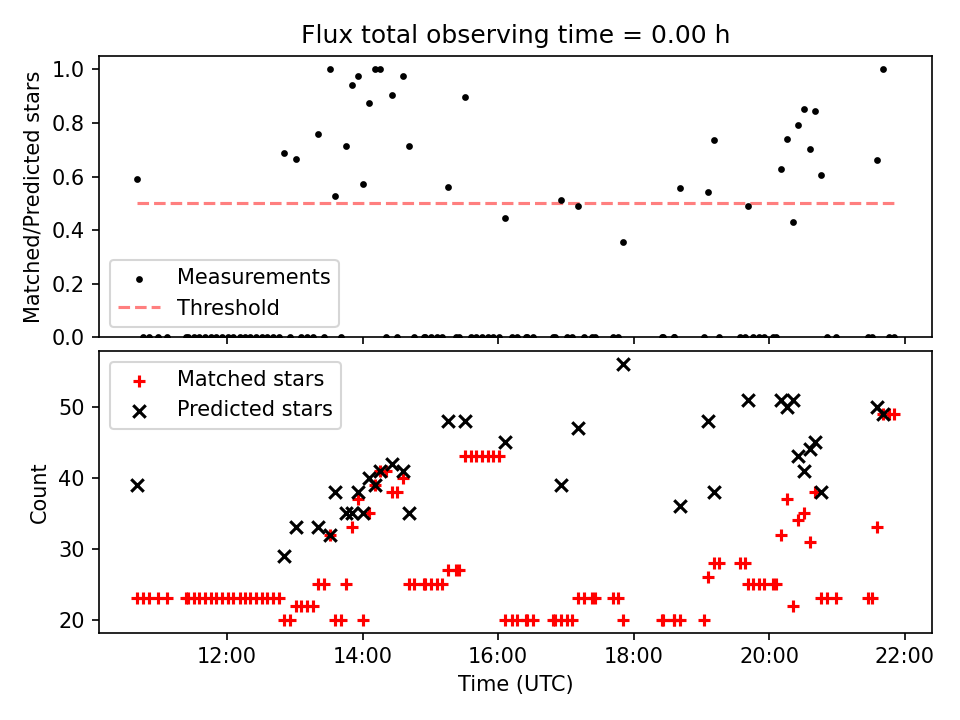 Flux total observing time = 0.00 h

Matched/Predicted stars

1.0
0.8
0.6
0.4
0.2
0.0

Measurements
Threshold

Matched stars
Predicted stars

Count

50
40
30
20

12:00
14:00
16:00
18:00
20:00
22:00

Time (UTC)